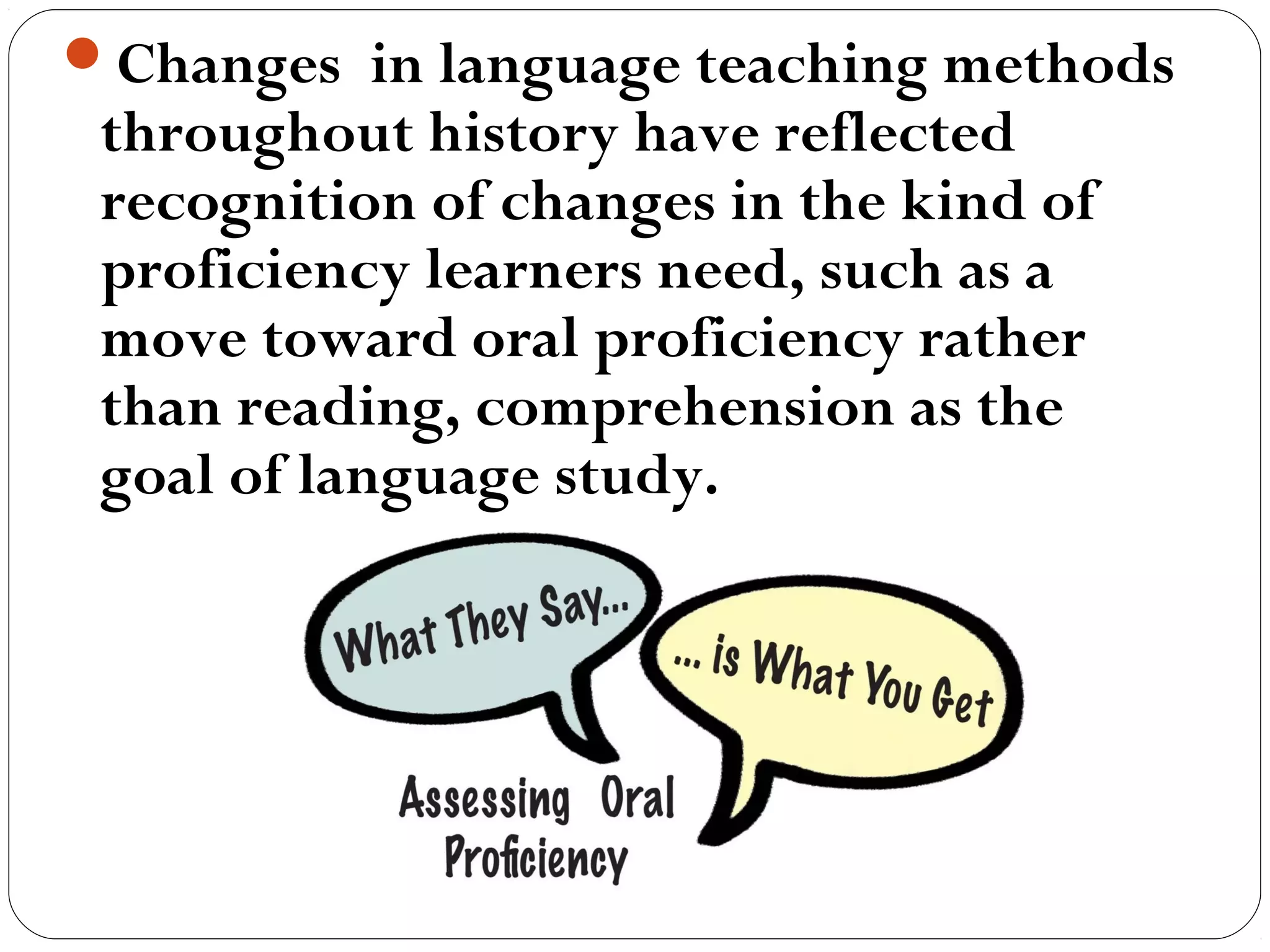 Changes in language teaching methods throughout history have reflected recognition of changes in the kind of proficiency learners need, such as a move toward oral proficiency rather than reading, comprehension as the goal of language study.

What They Say...

... is What You Get

Assessing Oral Proficiency